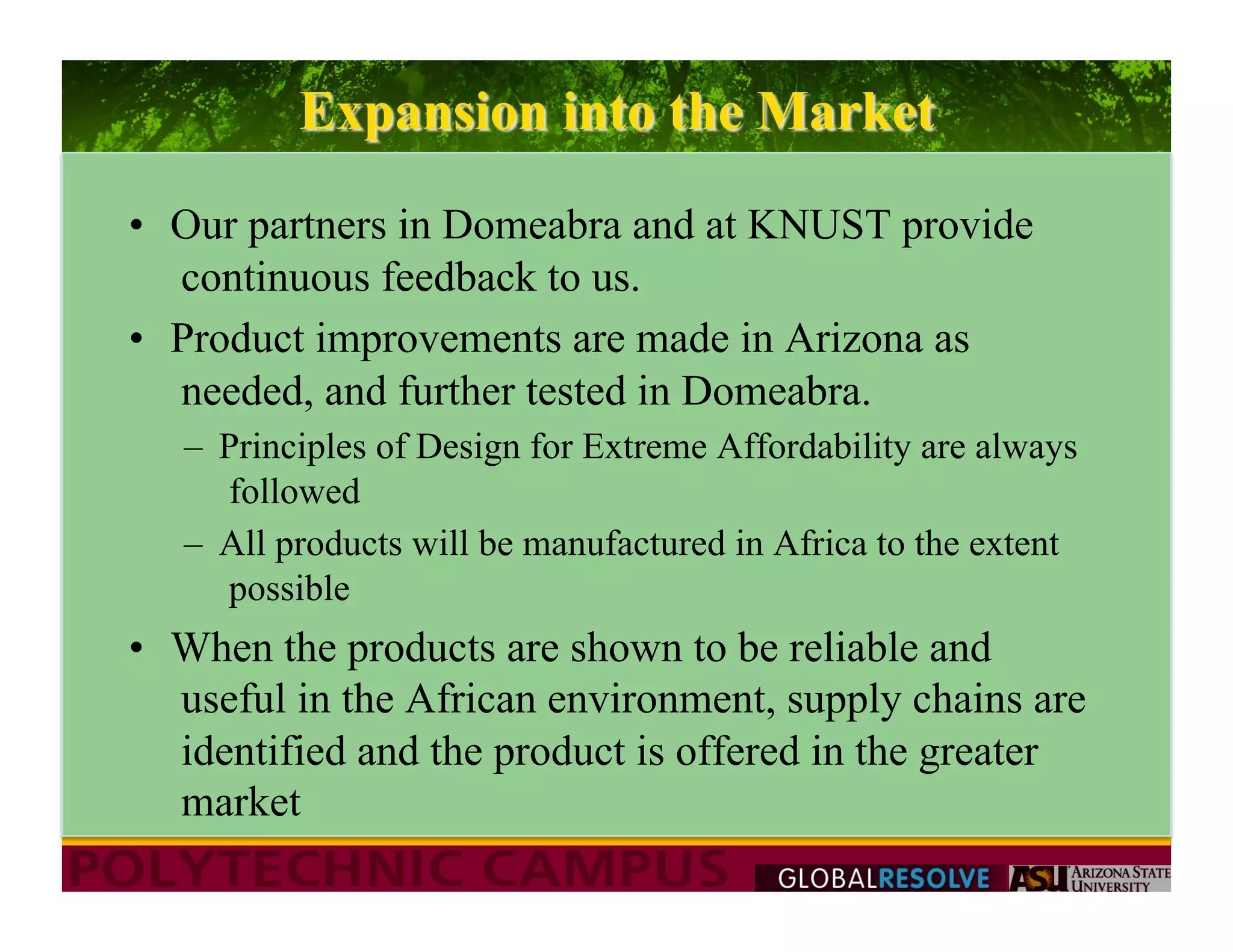 Expansion into the Market

• Our partners in Domeabra and at KNUST provide continuous feedback to us.

• Product improvements are made in Arizona as needed, and further tested in Domeabra.

– Principles of Design for Extreme Affordability are always followed

– All products will be manufactured in Africa to the extent possible

• When the products are shown to be reliable and useful in the African environment, supply chains are identified and the product is offered in the greater market

POLYTECHNIC CAMPUS

GLOBALRESOLVE

ASU ARIZONA STATE UNIVERSITY